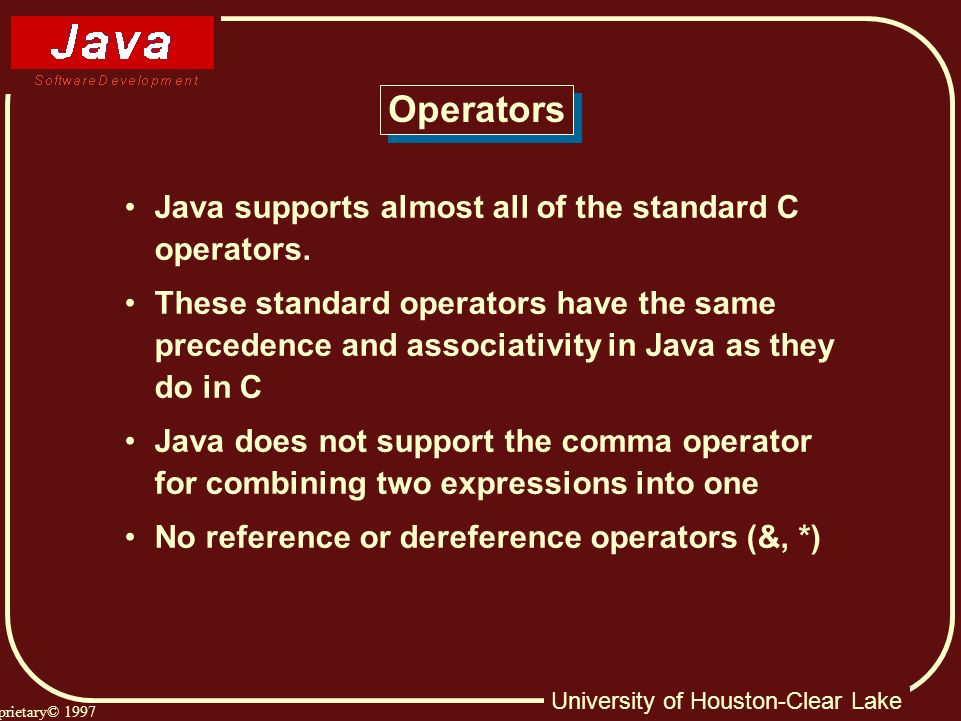 Java
Software Development

Operators

• Java supports almost all of the standard C operators.

• These standard operators have the same precedence and associativity in Java as they do in C

• Java does not support the comma operator for combining two expressions into one

• No reference or dereference operators (&, *)

prietary© 1997

University of Houston-Clear Lake